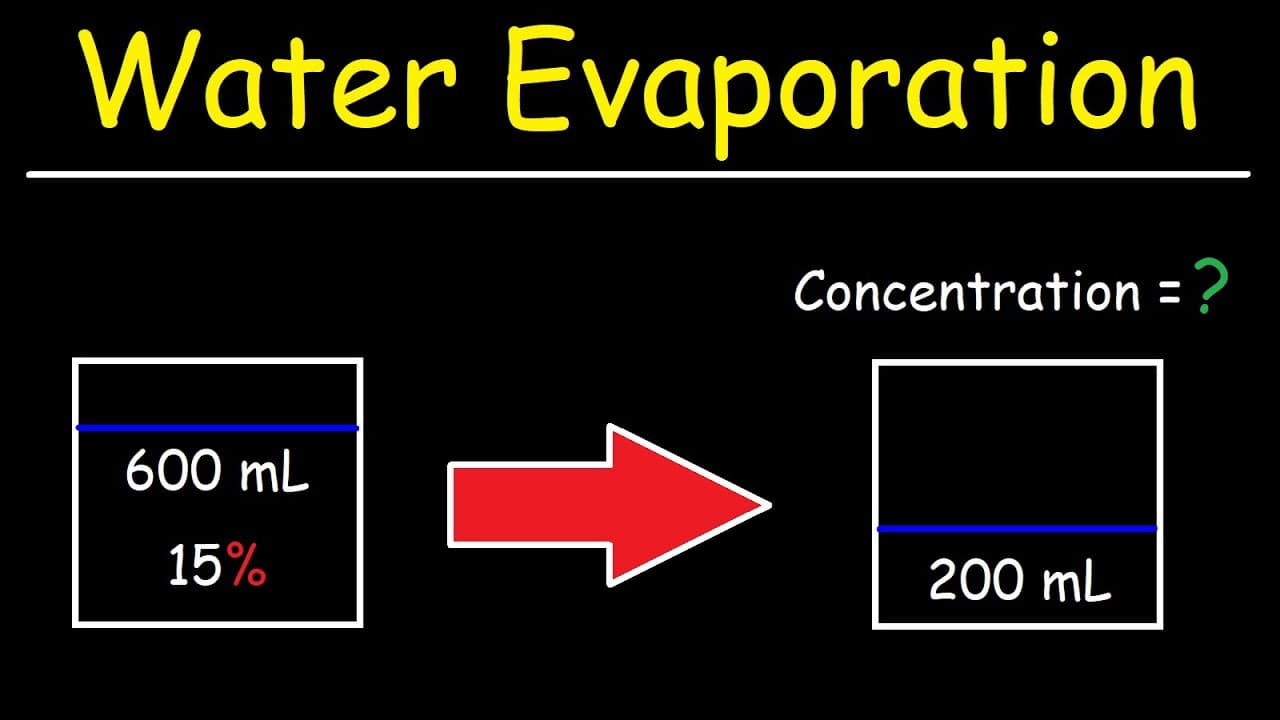 Water Evaporation

Concentration = ?

600 mL

15%

200 mL